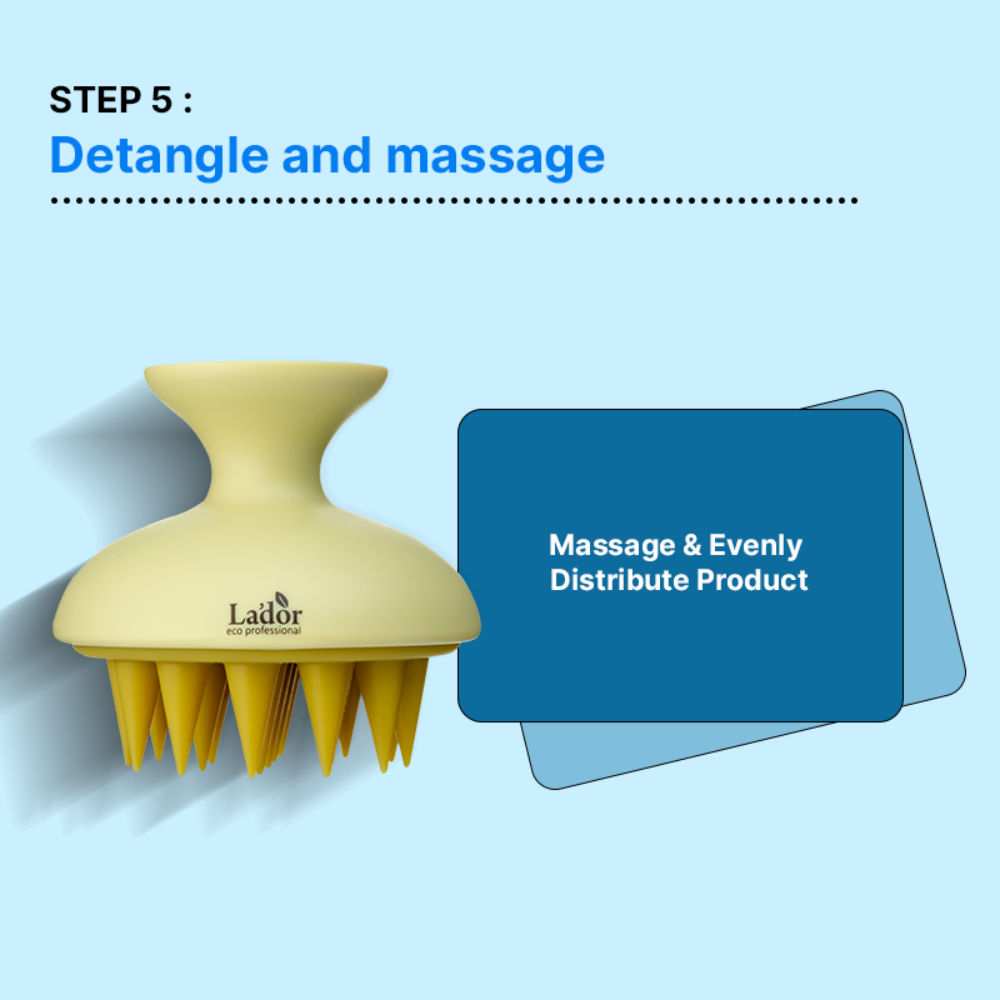 STEP 5 :
Detangle and massage

La'dor
eco professional

Massage & Evenly Distribute Product